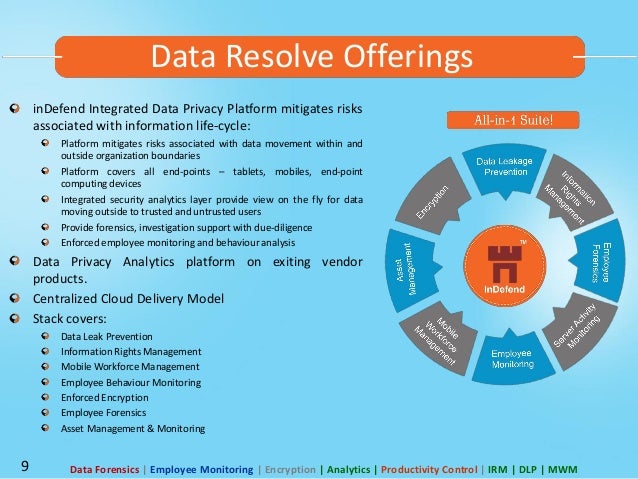 Data Resolve Offerings

inDefend Integrated Data Privacy Platform mitigates risks associated with information life-cycle:

Platform mitigates risks associated with data movement within and outside organization boundaries

Platform covers all end-points – tablets, mobiles, end-point computing devices

Integrated security analytics layer provide view on the fly for data moving outside to trusted and untrusted users

Provide forensics, investigation support with due-diligence

Enforced employee monitoring and behaviour analysis

Data Privacy Analytics platform on exiting vendor products.

Centralized Cloud Delivery Model

Stack covers:

Data Leak Prevention

Information Rights Management

Mobile Workforce Management

Employee Behaviour Monitoring

Enforced Encryption

Employee Forensics

Asset Management & Monitoring

All-in-1 Suite!

Data Leakage Prevention

Information Rights Management

Employee Forensics

Server Activity Monitoring

Employee Monitoring

Mobile Workforce Management

Asset Management

Encryption

TM

inDefend

9

Data Forensics | Employee Monitoring | Encryption | Analytics | Productivity Control | IRM | DLP | MWM